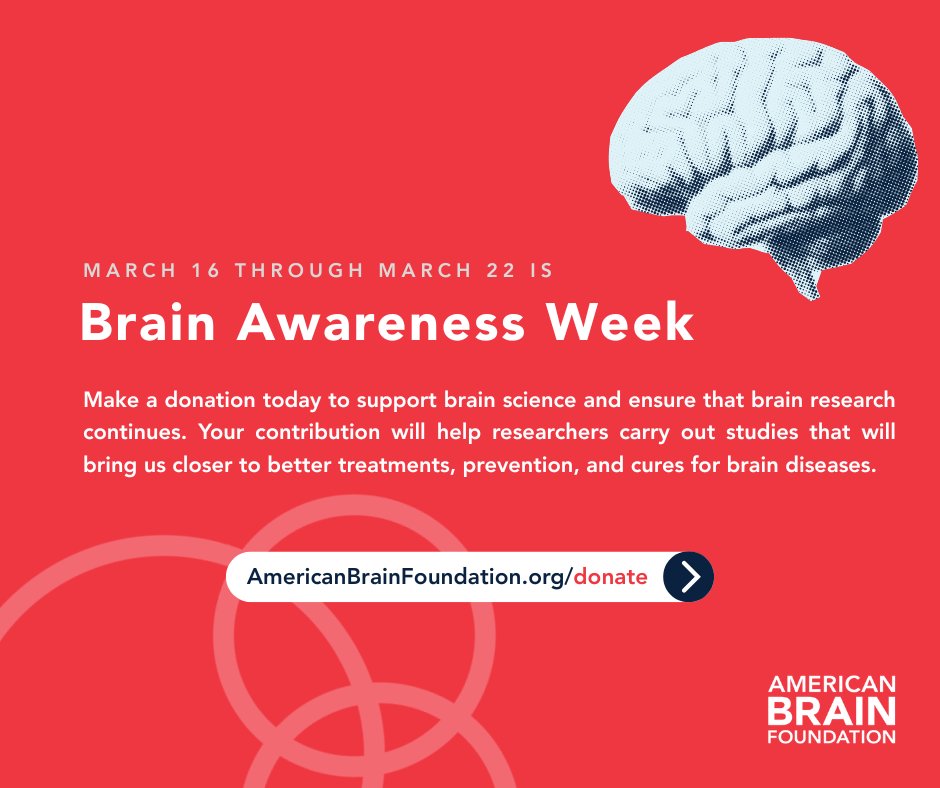 MARCH 16 THROUGH MARCH 22 IS

Brain Awareness Week

Make a donation today to support brain science and ensure that brain research continues. Your contribution will help researchers carry out studies that will bring us closer to better treatments, prevention, and cures for brain diseases.

AmericanBrainFoundation.org/donate

AMERICAN BRAIN FOUNDATION